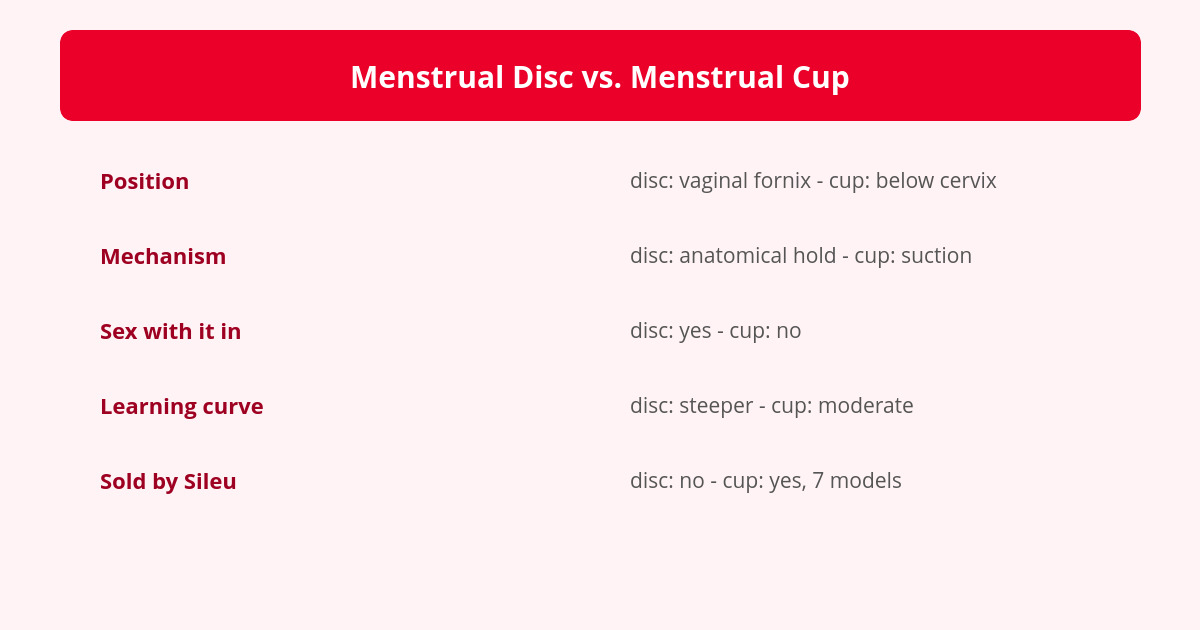 Menstrual Disc vs. Menstrual Cup

| Position | disc: vaginal fornix - cup: below cervix |
|---|---|
| Mechanism | disc: anatomical hold - cup: suction |
| Sex with it in | disc: yes - cup: no |
| Learning curve | disc: steeper - cup: moderate |
| Sold by Sileu | disc: no - cup: yes, 7 models |